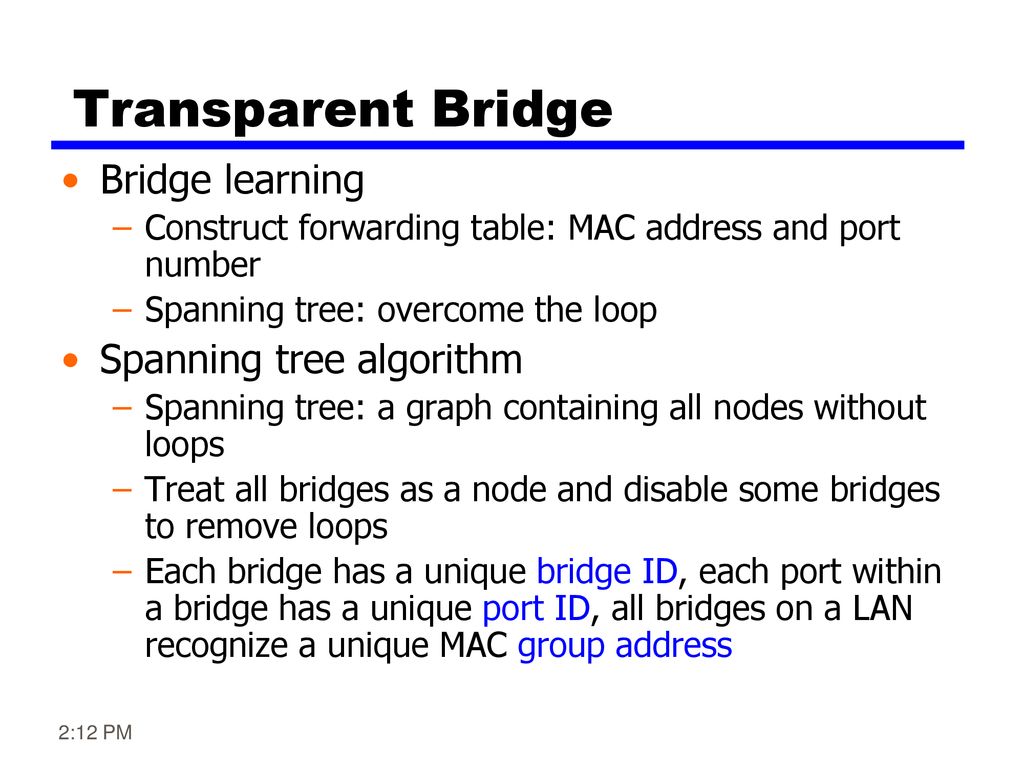 Transparent Bridge

• Bridge learning
– Construct forwarding table: MAC address and port number
– Spanning tree: overcome the loop

• Spanning tree algorithm
– Spanning tree: a graph containing all nodes without loops
– Treat all bridges as a node and disable some bridges to remove loops
– Each bridge has a unique bridge ID, each port within a bridge has a unique port ID, all bridges on a LAN recognize a unique MAC group address

2:12 PM